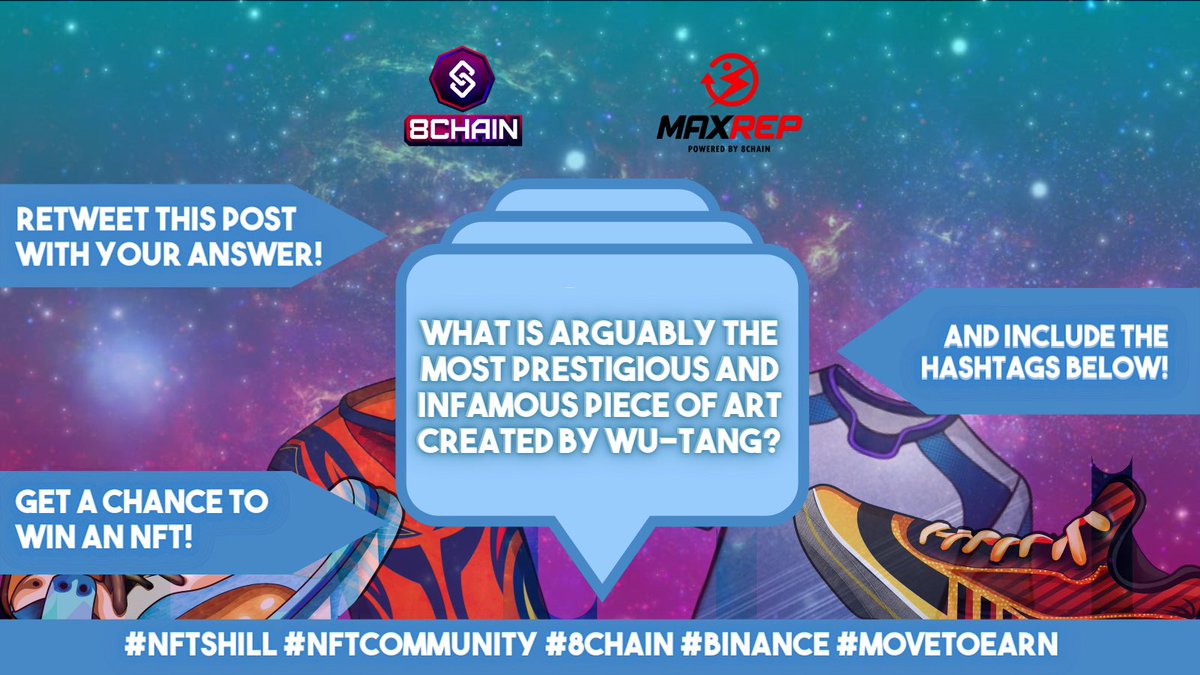 8CHAIN

MAXREP
POWERED BY 8CHAIN

RETWEET THIS POST WITH YOUR ANSWER!

WHAT IS ARGUABLY THE MOST PRESTIGIOUS AND INFAMOUS PIECE OF ART CREATED BY WU-TANG?

AND INCLUDE THE HASHTAGS BELOW!

GET A CHANCE TO WIN AN NFT!

#NFTSHILL #NFTCOMMUNITY #8CHAIN #BINANCE #MOVETOEARN